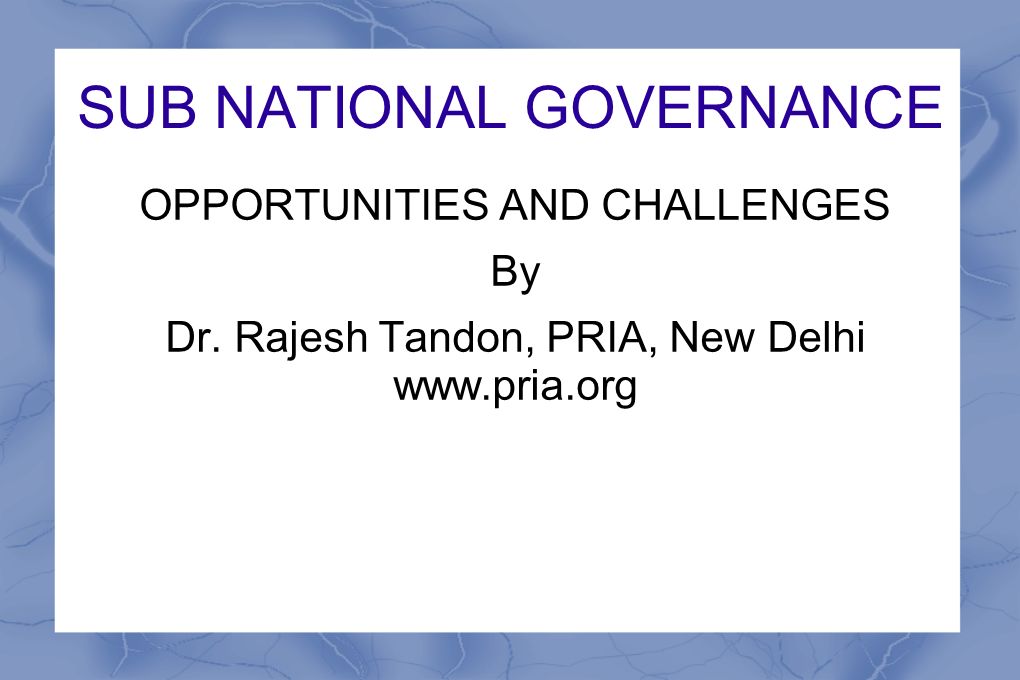 SUB NATIONAL GOVERNANCE

OPPORTUNITIES AND CHALLENGES

By

Dr. Rajesh Tandon, PRIA, New Delhi
www.pria.org